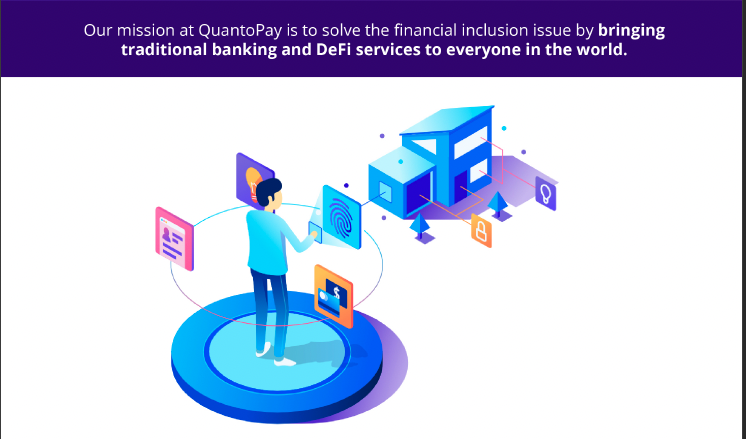 Our mission at QuantoPay is to solve the financial inclusion issue by bringing traditional banking and DeFi services to everyone in the world.